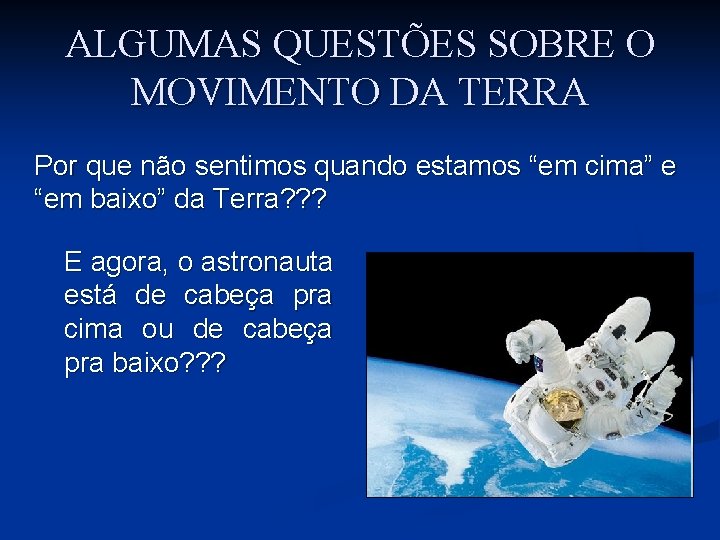 ALGUMAS QUESTÕES SOBRE O MOVIMENTO DA TERRA

Por que não sentimos quando estamos “em cima” e “em baixo” da Terra???

E agora, o astronauta está de cabeça pra cima ou de cabeça pra baixo???